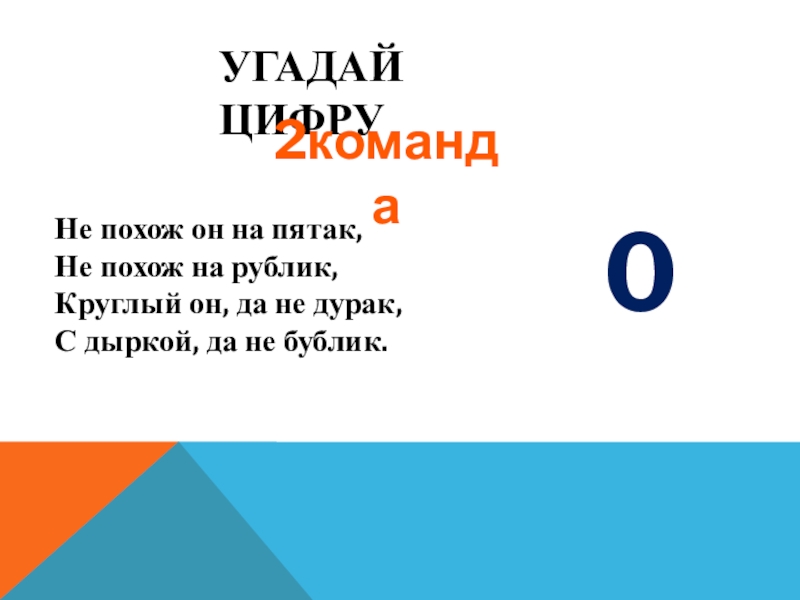 УГАДАЙ ЦИФРУ

2команда

Не похож он на пятак,
Не похож на рублик,
Круглый он, да не дурак,
С дыркой, да не бублик.

0